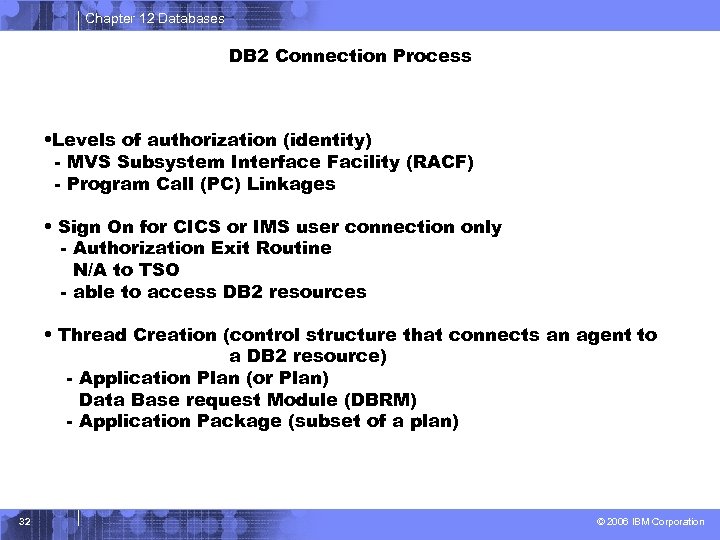 Chapter 12 Databases

DB2 Connection Process

•Levels of authorization (identity)
- MVS Subsystem Interface Facility (RACF)
- Program Call (PC) Linkages

• Sign On for CICS or IMS user connection only
- Authorization Exit Routine
N/A to TSO
- able to access DB2 resources

• Thread Creation (control structure that connects an agent to a DB2 resource)
- Application Plan (or Plan)
Data Base request Module (DBRM)
- Application Package (subset of a plan)

32

© 2006 IBM Corporation